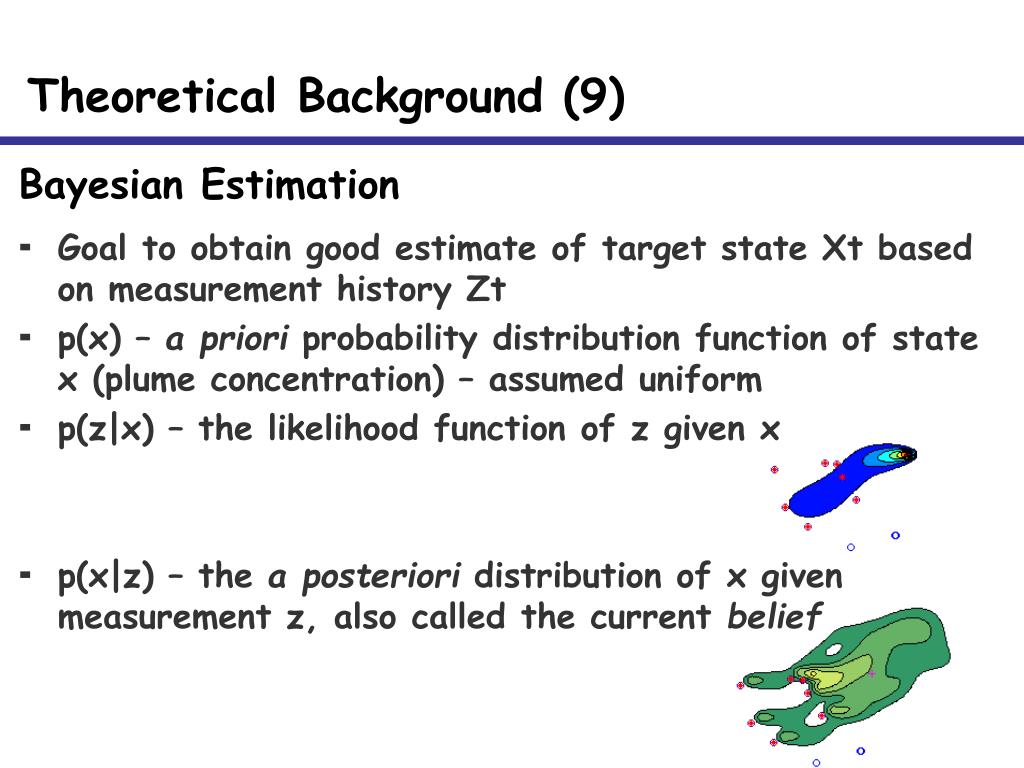 Theoretical Background (9)

Bayesian Estimation

- Goal to obtain good estimate of target state Xt based on measurement history Zt
- p(x) – a priori probability distribution function of state x (plume concentration) – assumed uniform
- p(z|x) – the likelihood function of z given x

- p(x|z) – the a posteriori distribution of x given measurement z, also called the current belief